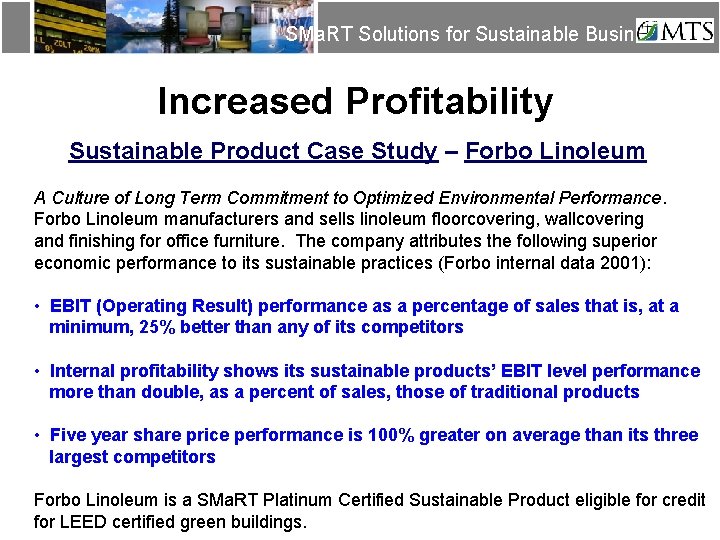 SMaRT Solutions for Sustainable Busin MTS

Increased Profitability

Sustainable Product Case Study – Forbo Linoleum

A Culture of Long Term Commitment to Optimized Environmental Performance. Forbo Linoleum manufacturers and sells linoleum floorcovering, wallcovering and finishing for office furniture. The company attributes the following superior economic performance to its sustainable practices (Forbo internal data 2001):

• EBIT (Operating Result) performance as a percentage of sales that is, at a minimum, 25% better than any of its competitors

• Internal profitability shows its sustainable products' EBIT level performance more than double, as a percent of sales, those of traditional products

• Five year share price performance is 100% greater on average than its three largest competitors

Forbo Linoleum is a SMaRT Platinum Certified Sustainable Product eligible for credit for LEED certified green buildings.